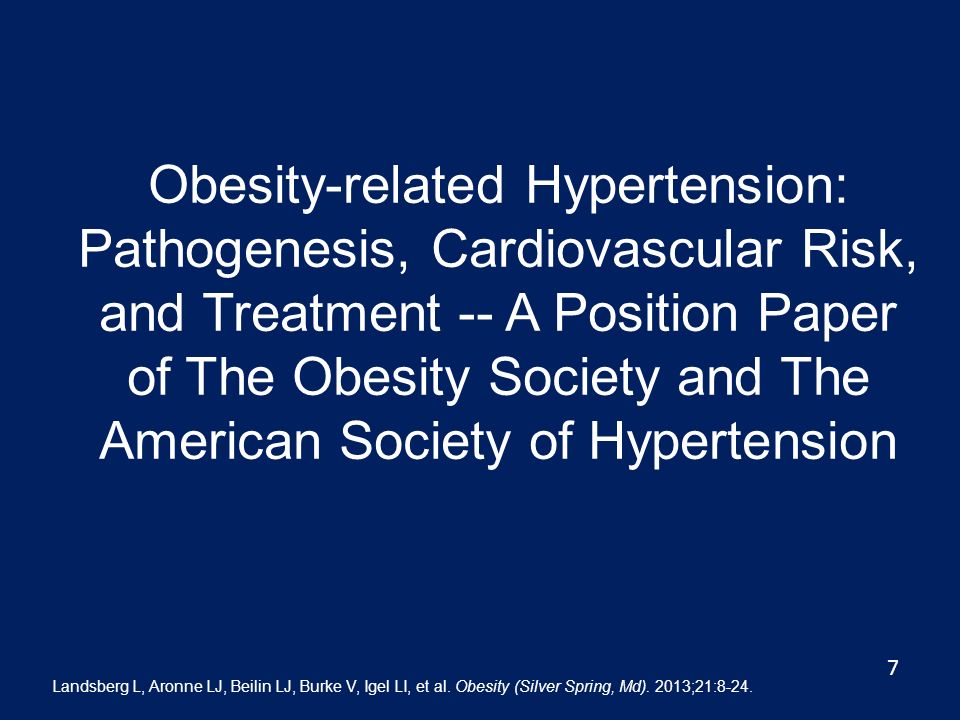 Obesity-related Hypertension: Pathogenesis, Cardiovascular Risk, and Treatment -- A Position Paper of The Obesity Society and The American Society of Hypertension

7

Landsberg L, Aronne LJ, Beilin LJ, Burke V, Igel LI, et al. Obesity (Silver Spring, Md). 2013;21:8-24.